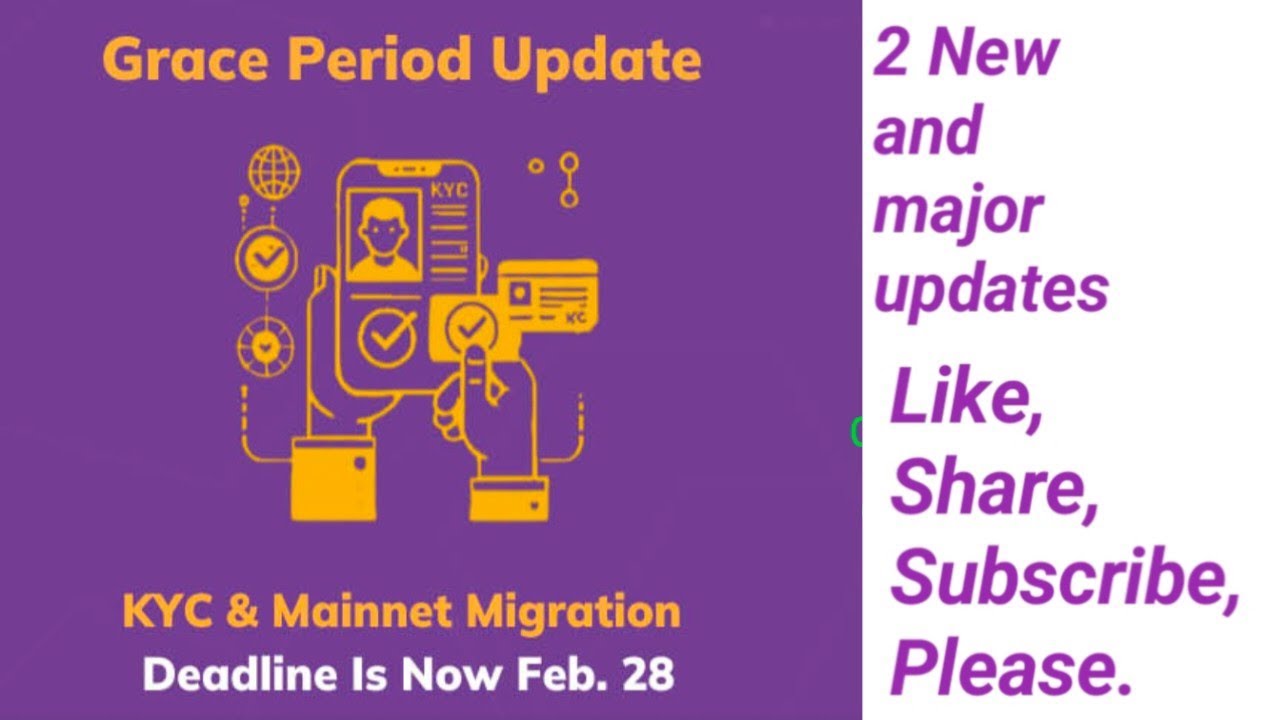 Grace Period Update

KYC

KYC

KYC & Mainnet Migration
Deadline Is Now Feb. 28

2 New and major updates

Like, Share, Subscribe, Please.